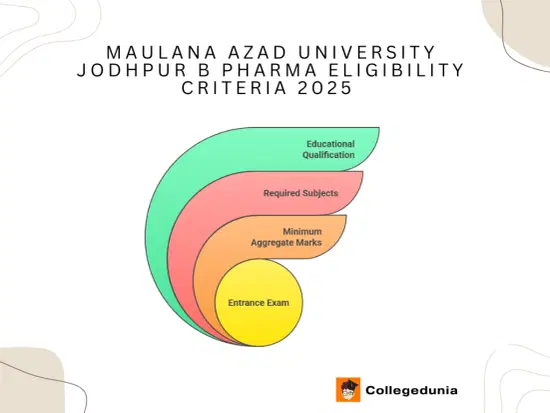 MAULANA AZAD UNIVERSITY JODHPUR B PHARMA ELIGIBILITY CRITERIA 2025

Educational Qualification

Required Subjects

Minimum Aggregate Marks

Entrance Exam

Collegedunia